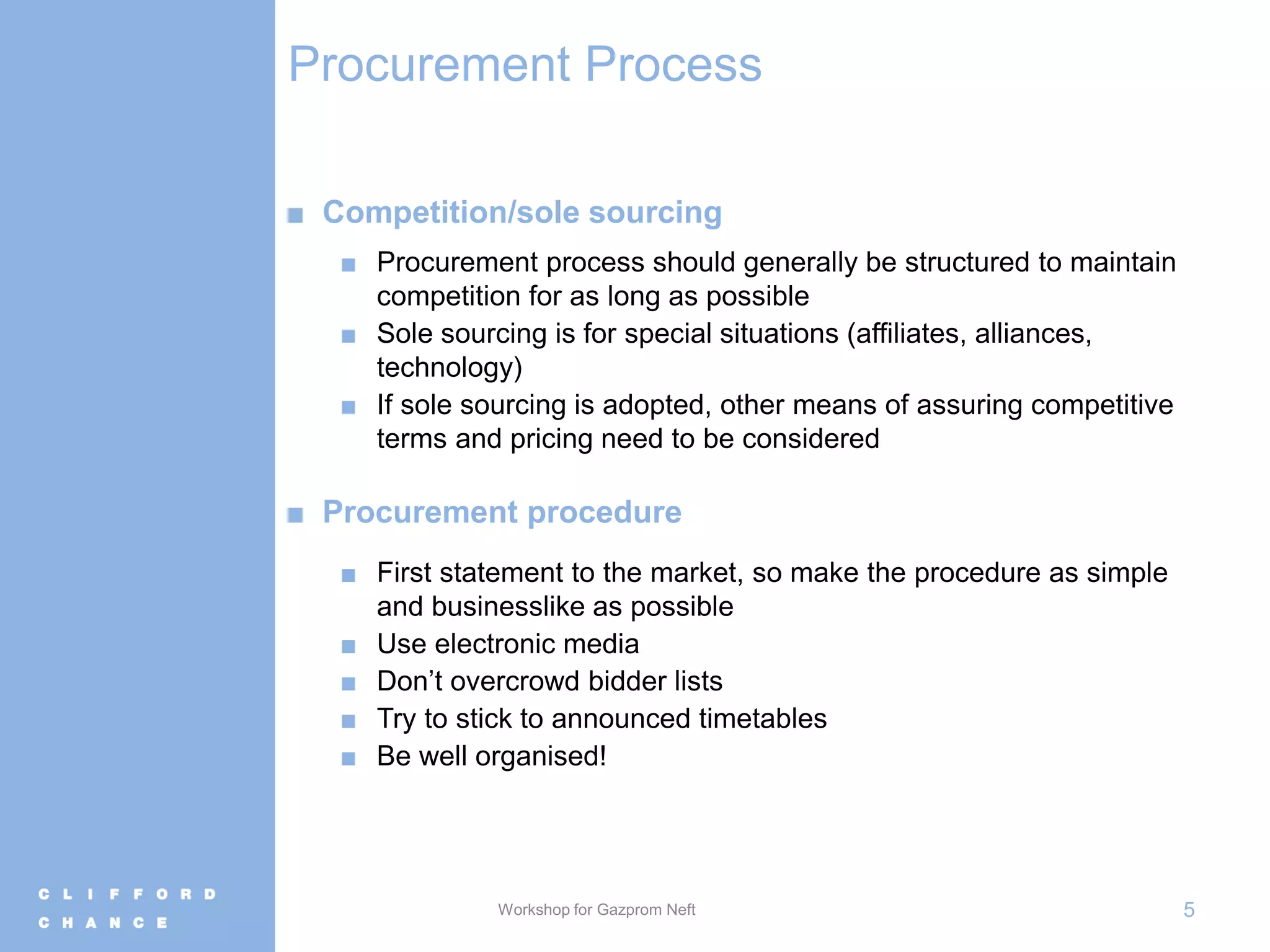 Procurement Process

■ Competition/sole sourcing

■ Procurement process should generally be structured to maintain competition for as long as possible
■ Sole sourcing is for special situations (affiliates, alliances, technology)
■ If sole sourcing is adopted, other means of assuring competitive terms and pricing need to be considered

■ Procurement procedure

■ First statement to the market, so make the procedure as simple and businesslike as possible
■ Use electronic media
■ Don't overcrowd bidder lists
■ Try to stick to announced timetables
■ Be well organised!

CLIFFORD
CHANCE

Workshop for Gazprom Neft

5